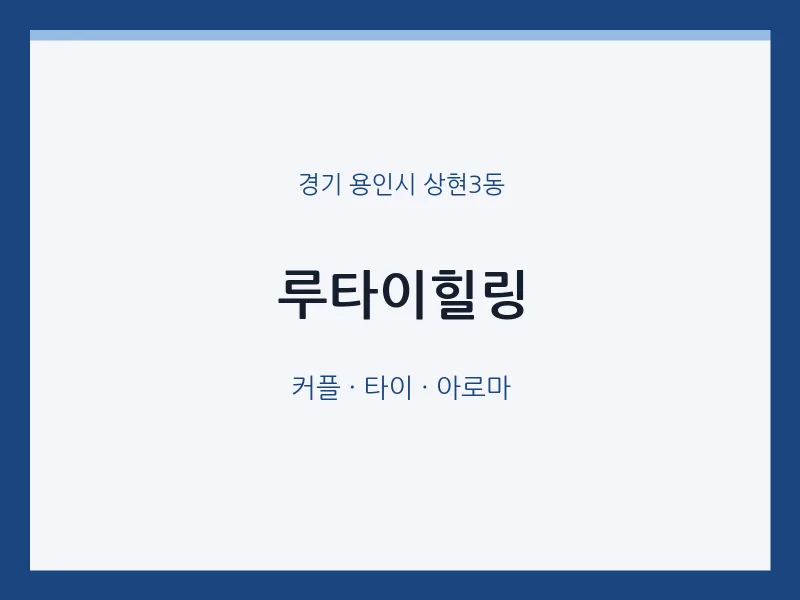 경기 용인시 상현3동

루타이힐링

커플 · 타이 · 아로마